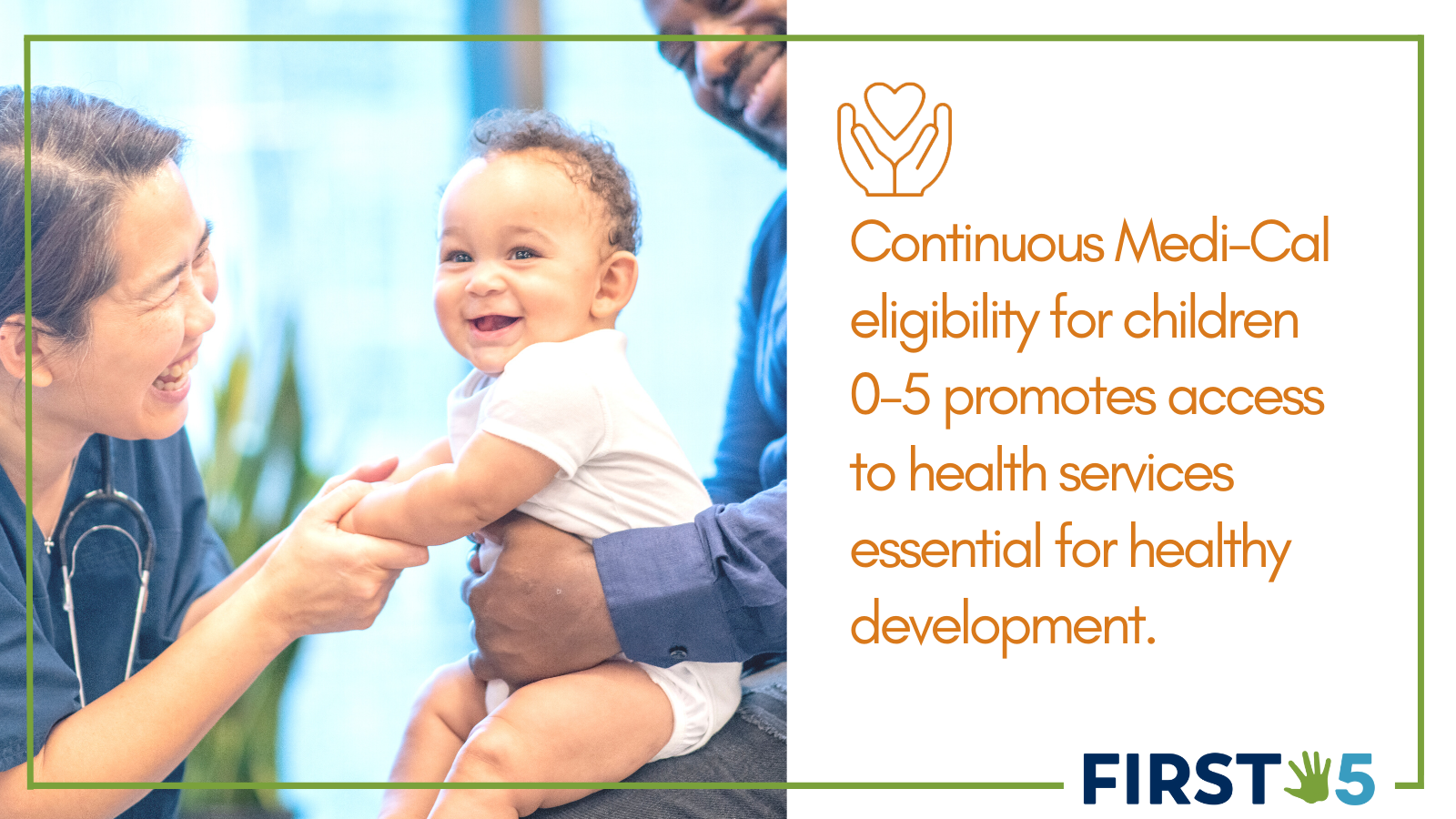 Continuous Medi-Cal eligibility for children 0-5 promotes access to health services essential for healthy development.

FIRST 5